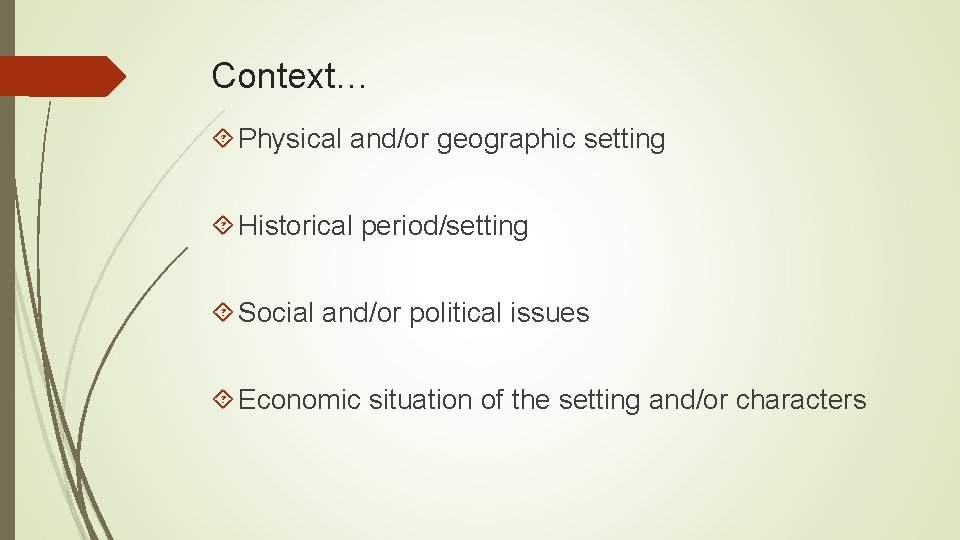 Context…

Physical and/or geographic setting

Historical period/setting

Social and/or political issues

Economic situation of the setting and/or characters